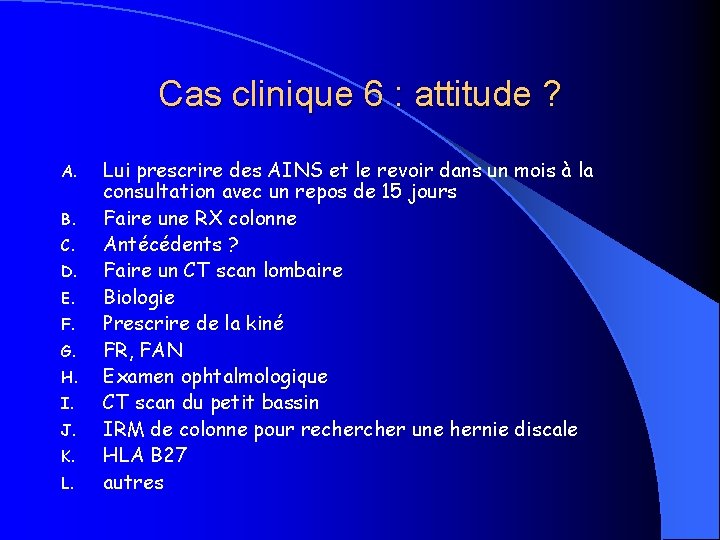 Cas clinique 6 : attitude ?

A. Lui prescrire des AINS et le revoir dans un mois à la consultation avec un repos de 15 jours
B. Faire une RX colonne
C. Antécédents ?
D. Faire un CT scan lombaire
E. Biologie
F. Prescrire de la kiné
G. FR, FAN
H. Examen ophtalmologique
I. CT scan du petit bassin
J. IRM de colonne pour rechercher une hernie discale
K. HLA B27
L. autres